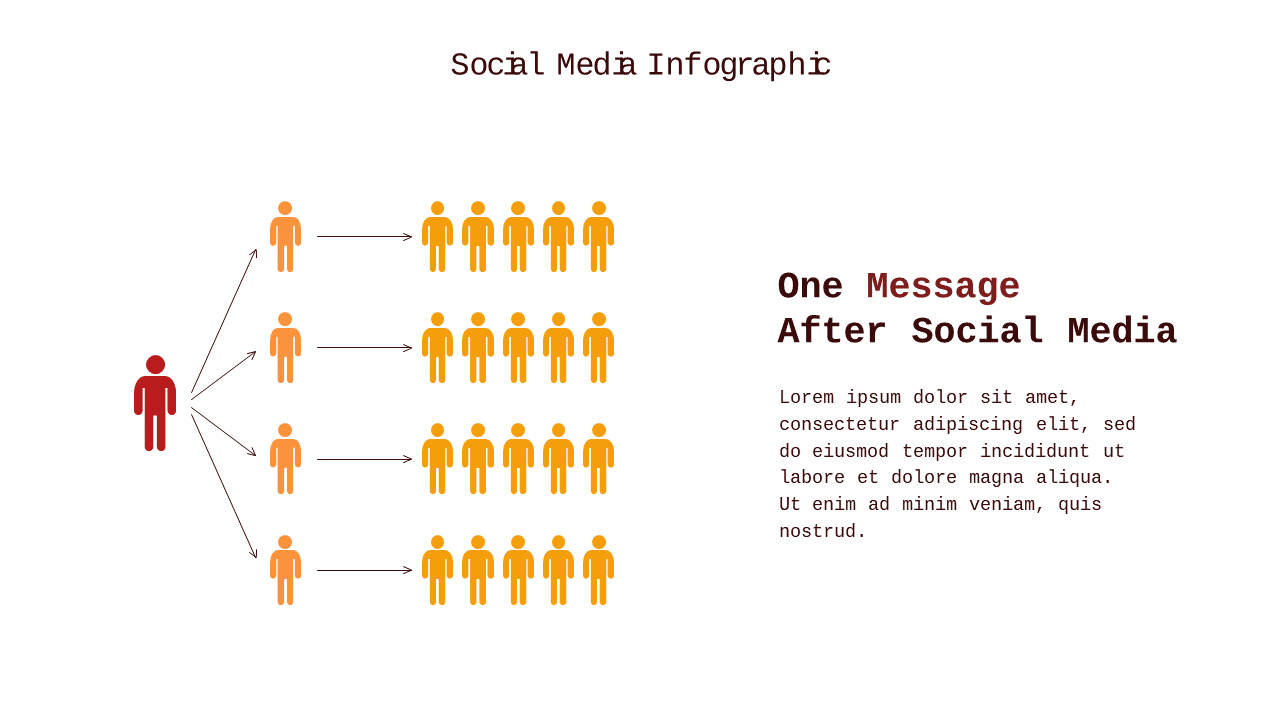 Social Media Infographic

One Message
After Social Media

Lorem ipsum dolor sit amet, consectetur adipiscing elit, sed do eiusmod tempor incididunt ut labore et dolore magna aliqua. Ut enim ad minim veniam, quis nostrud.